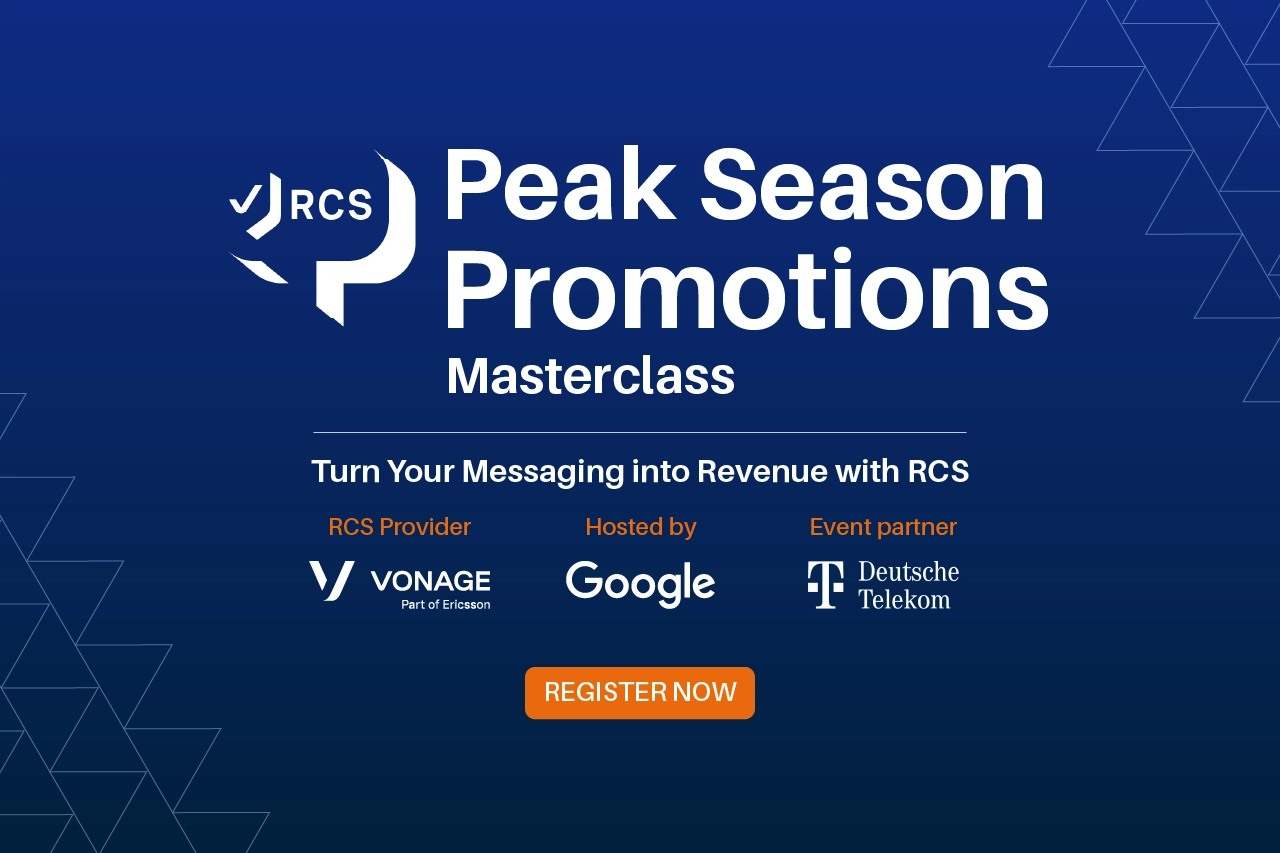 RCS

Peak Season Promotions

Masterclass

Turn Your Messaging into Revenue with RCS

RCS Provider

VONAGE
Part of Ericsson

Hosted by

Google

Event partner

Deutsche Telekom

REGISTER NOW